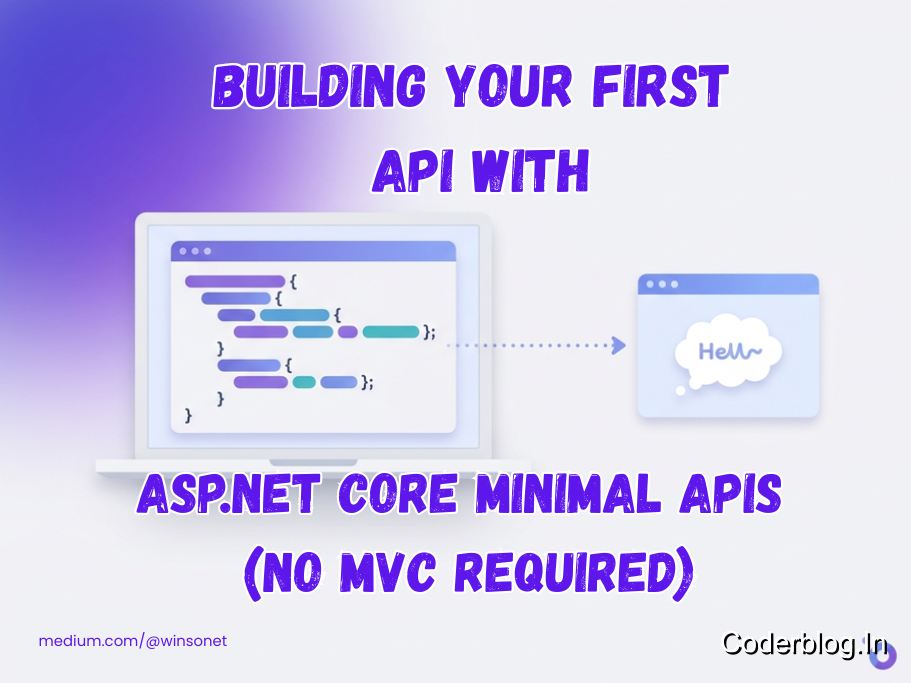 BUILDING YOUR FIRST API WITH

{
{
{
};
}
{
};
}
}

Hell~

ASP.NET CORE MINIMAL APIS (NO MVC REQUIRED)

medium.com/@winsonet

Coderblog.In